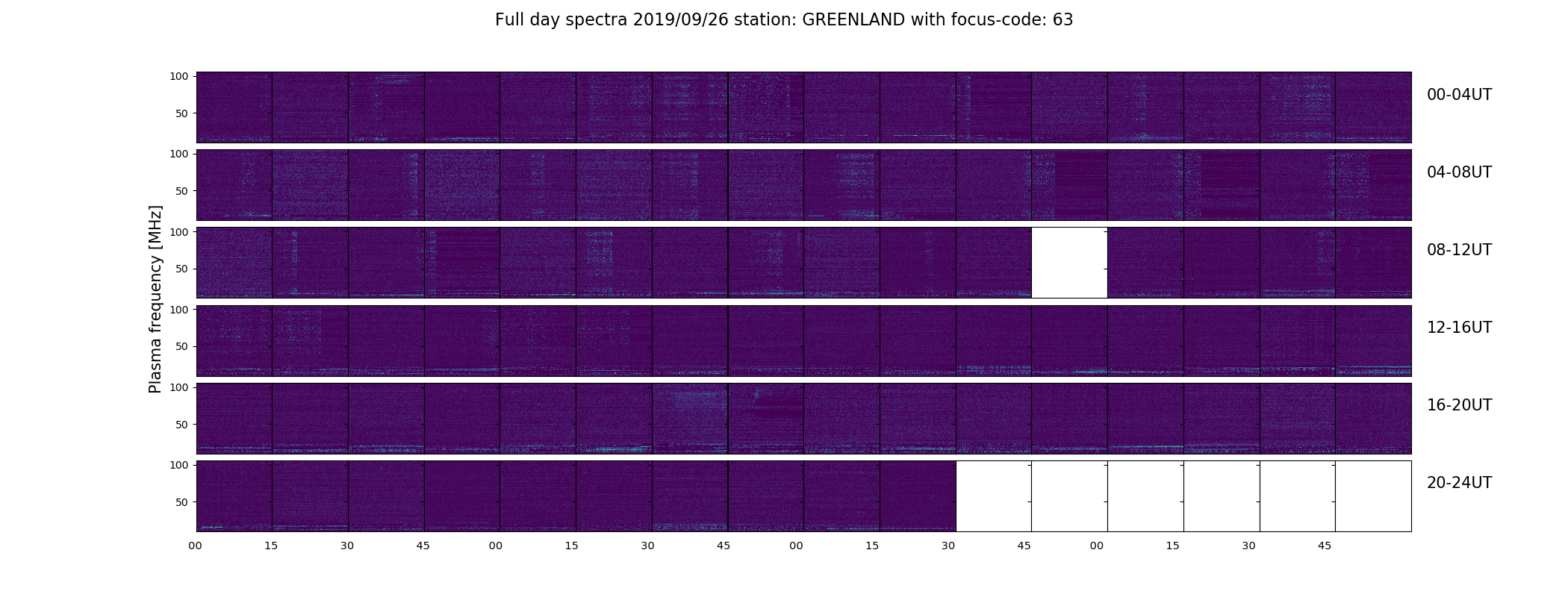 Full day spectra 2019/09/26 station: GREENLAND with focus-code: 63

Plasma frequency [MHz]

100
50
00-04UT

100
50
04-08UT

100
50
08-12UT

100
50
12-16UT

100
50
16-20UT

100
50
20-24UT

00 15 30 45 00 15 30 45 00 15 30 45 00 15 30 45